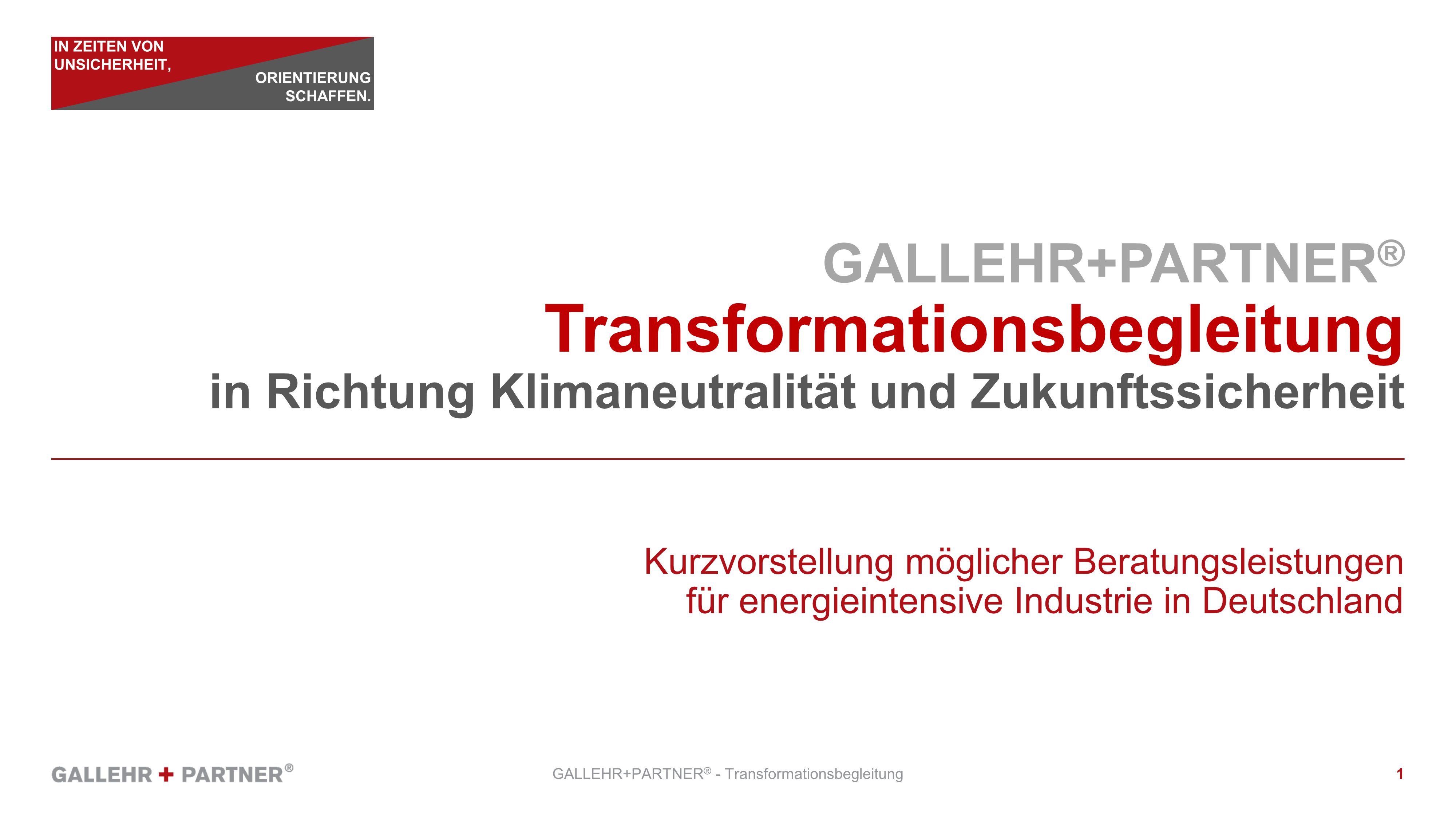 IN ZEITEN VON UNSICHERHEIT,

ORIENTIERUNG SCHAFFEN.

GALLEHR+PARTNER®

Transformationsbegleitung

in Richtung Klimaneutralität und Zukunftssicherheit

Kurzvorstellung möglicher Beratungsleistungen für energieintensive Industrie in Deutschland

GALLEHR + PARTNER®

GALLEHR+PARTNER® - Transformationsbegleitung

1